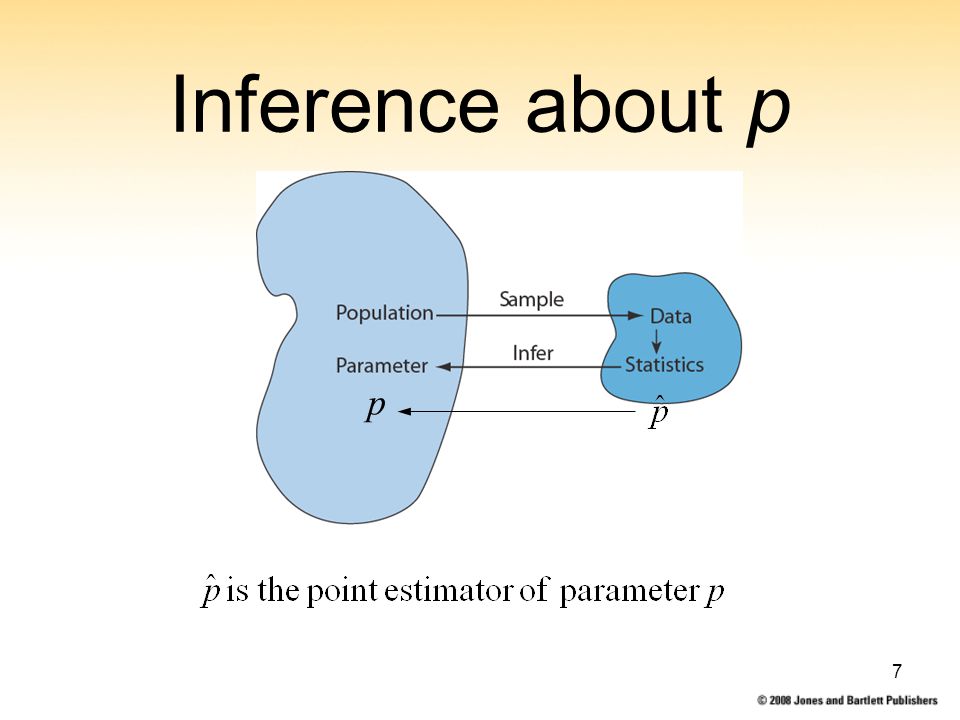 Inference about $p$

Population

Sample

Data

Parameter

Infer

Statistics

$p$

$\hat{p}$

$\hat{p}$ is the point estimator of parameter $p$

7

© 2008 Jones and Bartlett Publishers